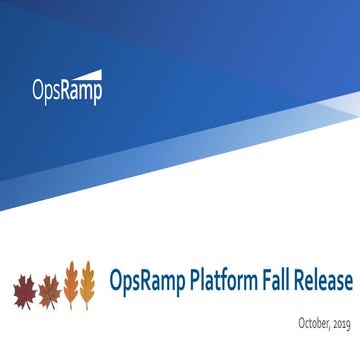 OpsRamp

OpsRamp Platform Fall Release

October, 2019